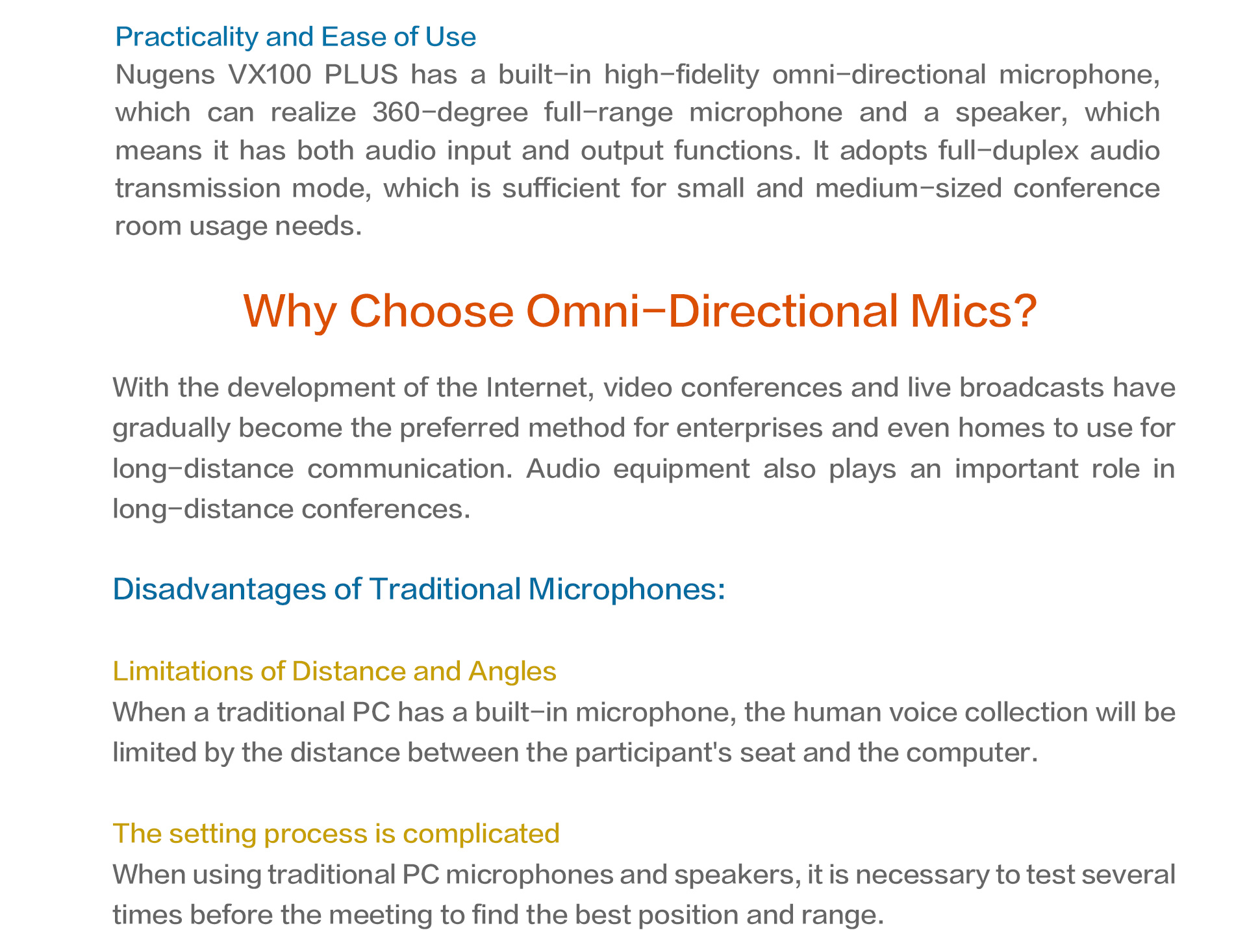 Practicality and Ease of Use
Nugens VX100 PLUS has a built-in high-fidelity omni-directional microphone, which can realize 360-degree full-range microphone and a speaker, which means it has both audio input and output functions. It adopts full-duplex audio transmission mode, which is sufficient for small and medium-sized conference room usage needs.

Why Choose Omni-Directional Mics?

With the development of the Internet, video conferences and live broadcasts have gradually become the preferred method for enterprises and even homes to use for long-distance communication. Audio equipment also plays an important role in long-distance conferences.

Disadvantages of Traditional Microphones:

Limitations of Distance and Angles
When a traditional PC has a built-in microphone, the human voice collection will be limited by the distance between the participant's seat and the computer.

The setting process is complicated
When using traditional PC microphones and speakers, it is necessary to test several times before the meeting to find the best position and range.